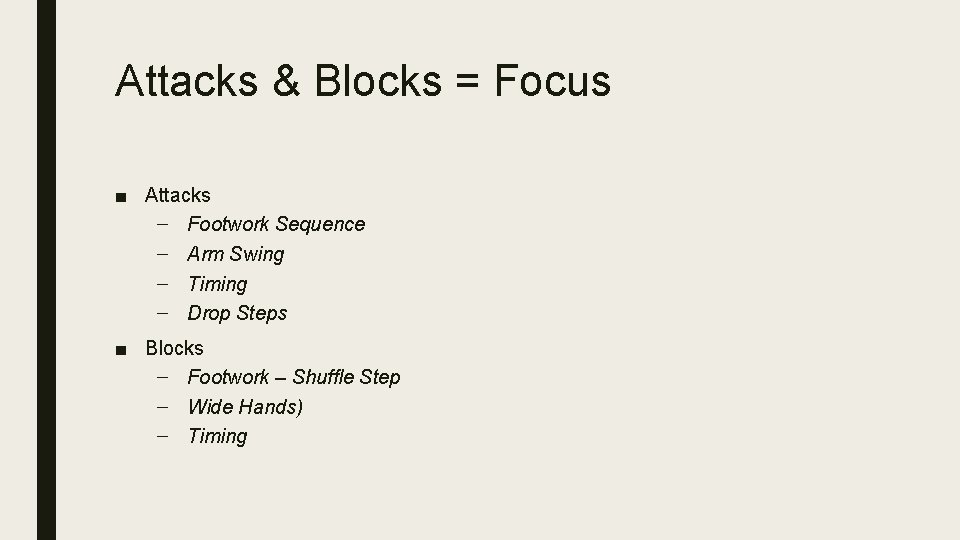 Attacks & Blocks = Focus

■ Attacks
– Footwork Sequence
– Arm Swing
– Timing
– Drop Steps

■ Blocks
– Footwork – Shuffle Step
– Wide Hands)
– Timing